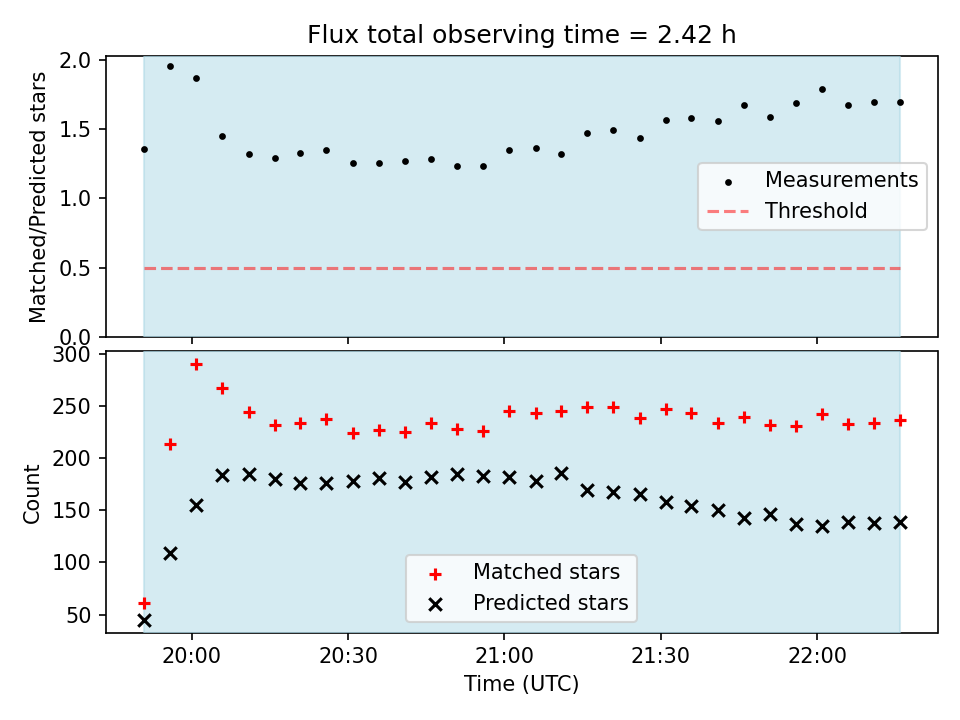 Flux total observing time = 2.42 h

Matched/Predicted stars

2.0
1.5
1.0
0.5
0.0

Measurements
Threshold

Count

300
250
200
150
100
50

Matched stars
Predicted stars

20:00
20:30
21:00
21:30
22:00

Time (UTC)